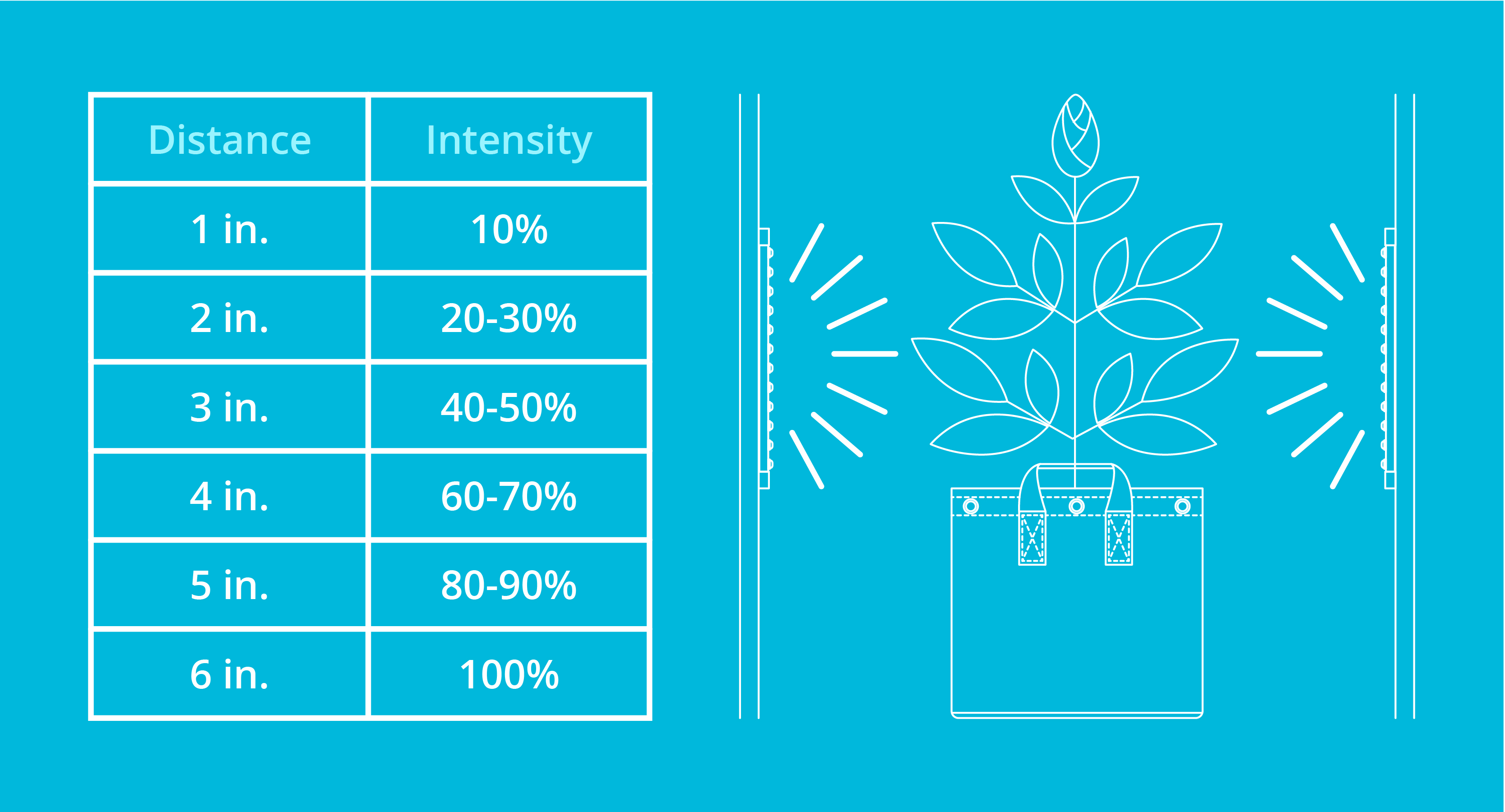 | Distance | Intensity |
|---|---|
| 1 in. | 10% |
| 2 in. | 20-30% |
| 3 in. | 40-50% |
| 4 in. | 60-70% |
| 5 in. | 80-90% |
| 6 in. | 100% |